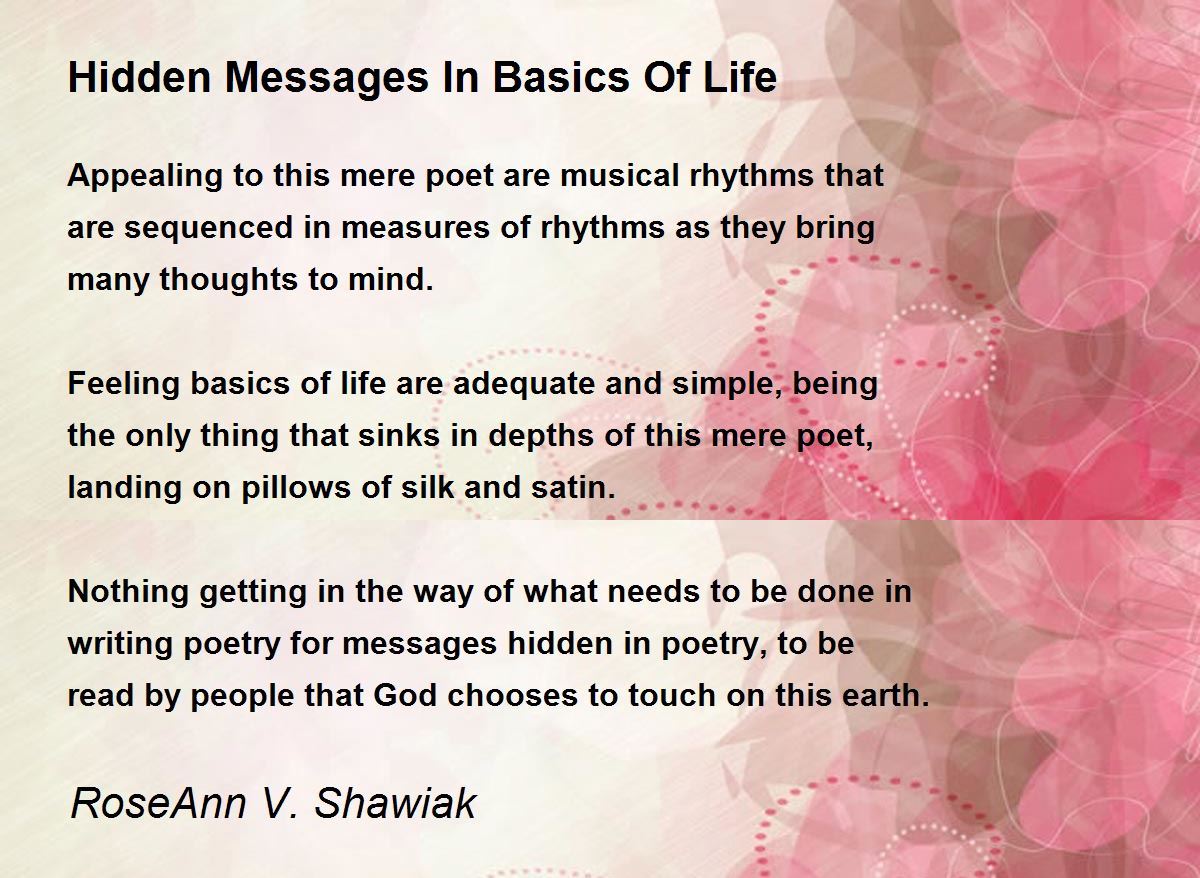 Hidden Messages In Basics Of Life

Appealing to this mere poet are musical rhythms that are sequenced in measures of rhythms as they bring many thoughts to mind.

Feeling basics of life are adequate and simple, being the only thing that sinks in depths of this mere poet, landing on pillows of silk and satin.

Nothing getting in the way of what needs to be done in writing poetry for messages hidden in poetry, to be read by people that God chooses to touch on this earth.

RoseAnn V. Shawiak